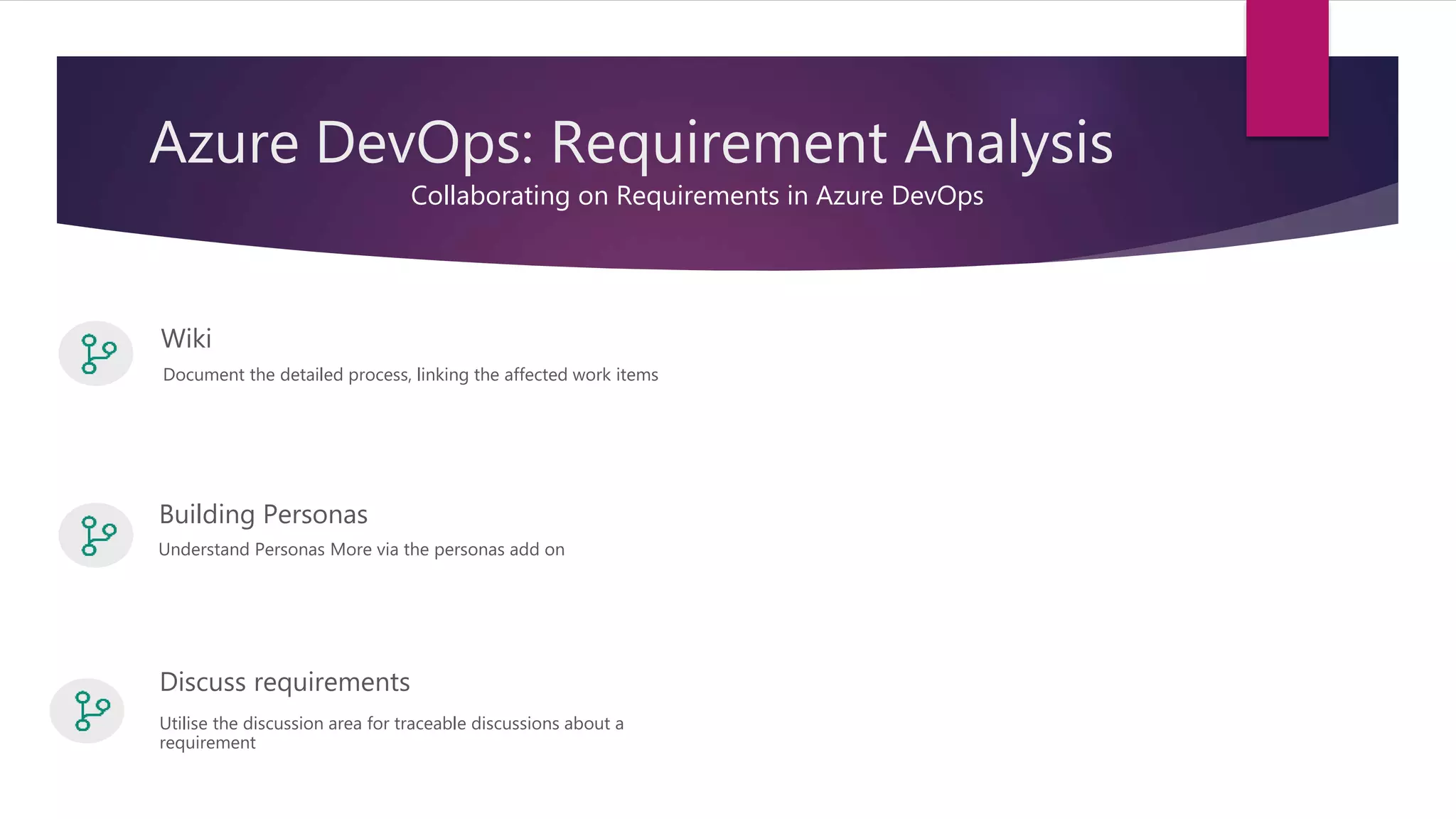 Azure DevOps: Requirement Analysis
Collaborating on Requirements in Azure DevOps

Wiki
Document the detailed process, linking the affected work items

Building Personas
Understand Personas More via the personas add on

Discuss requirements
Utilise the discussion area for traceable discussions about a requirement